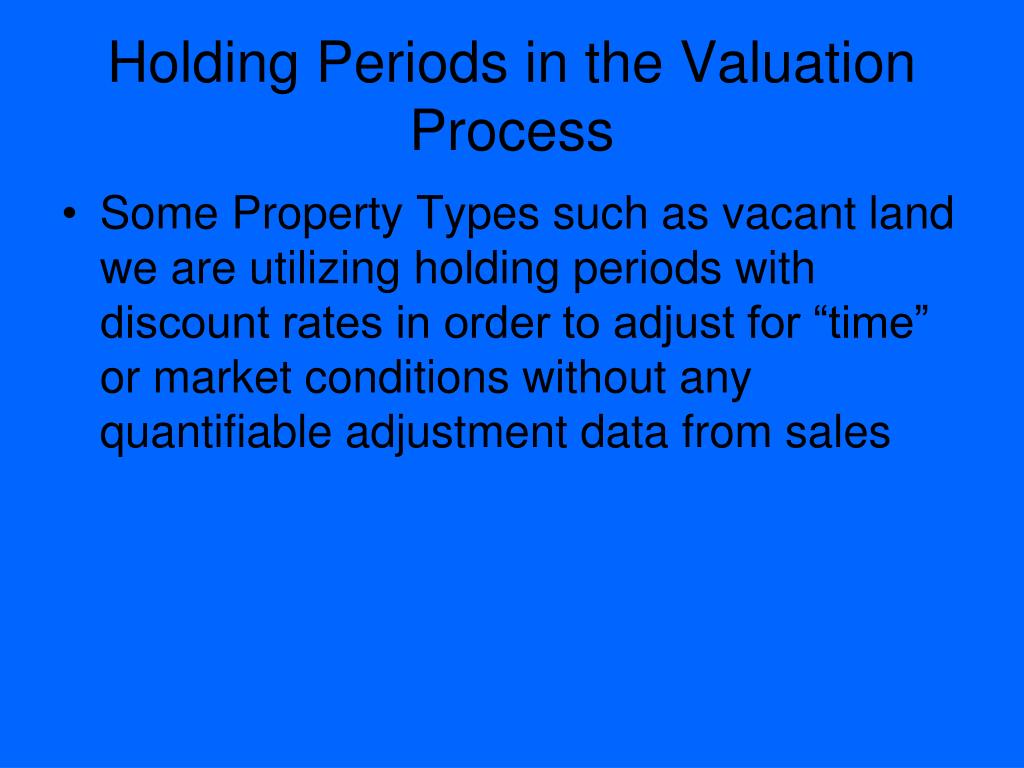 Holding Periods in the Valuation Process

• Some Property Types such as vacant land we are utilizing holding periods with discount rates in order to adjust for “time” or market conditions without any quantifiable adjustment data from sales